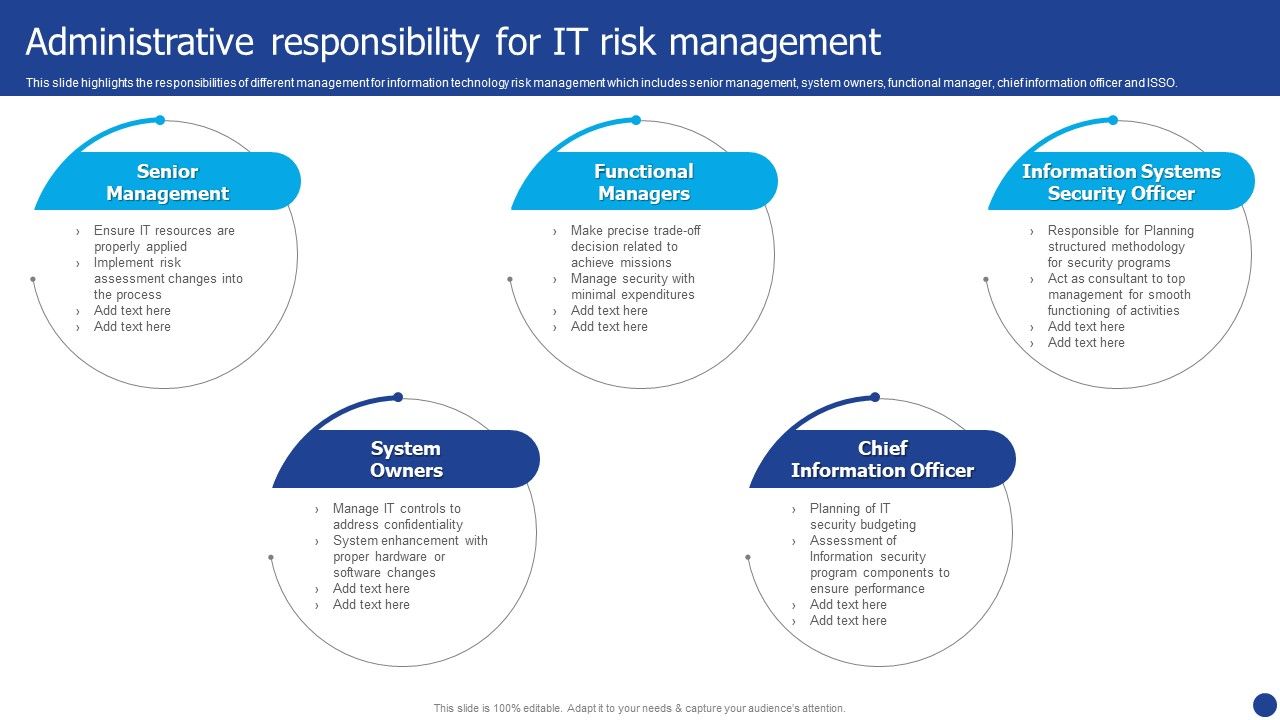 Administrative responsibility for IT risk management

This slide highlights the responsibilities of different management for information technology risk management which includes senior management, system owners, functional manager, chief information officer and ISSO.

Senior Management

› Ensure IT resources are properly applied
› Implement risk assessment changes into the process
› Add text here
› Add text here

Functional Managers

› Make precise trade-off decision related to achieve missions
› Manage security with minimal expenditures
› Add text here
› Add text here

Information Systems Security Officer

› Responsible for Planning structured methodology for security programs
› Act as consultant to top management for smooth functioning of activities
› Add text here
› Add text here

System Owners

› Manage IT controls to address confidentiality
› System enhancement with proper hardware or software changes
› Add text here
› Add text here

Chief Information Officer

› Planning of IT security budgeting
› Assessment of Information security program components to ensure performance
› Add text here
› Add text here

This slide is 100% editable. Adapt it to your needs & capture your audience's attention.